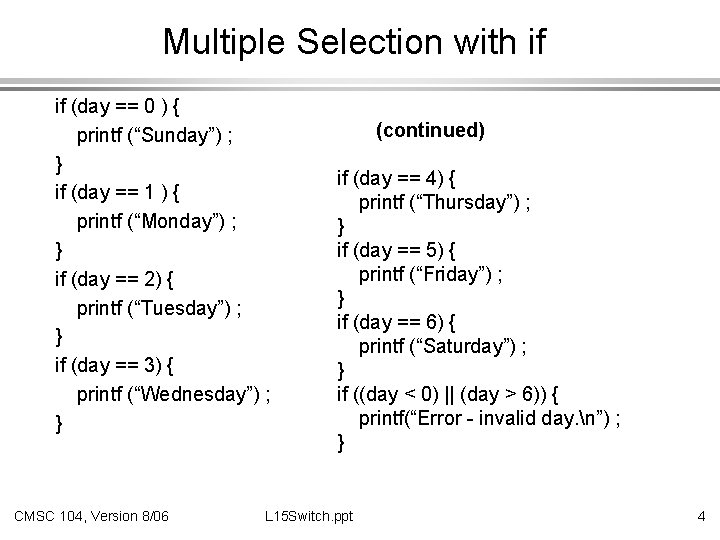 Multiple Selection with if

if (day == 0 ) {
printf (“Sunday”) ;
}
if (day == 1 ) {
printf (“Monday”) ;
}
if (day == 2) {
printf (“Tuesday”) ;
}
if (day == 3) {
printf (“Wednesday”) ;
}

(continued)

if (day == 4) {
printf (“Thursday”) ;
}
if (day == 5) {
printf (“Friday”) ;
}
if (day == 6) {
printf (“Saturday”) ;
}
if ((day < 0) || (day > 6)) {
printf(“Error - invalid day.\n”) ;
}

CMSC 104, Version 8/06

L15Switch.ppt

4